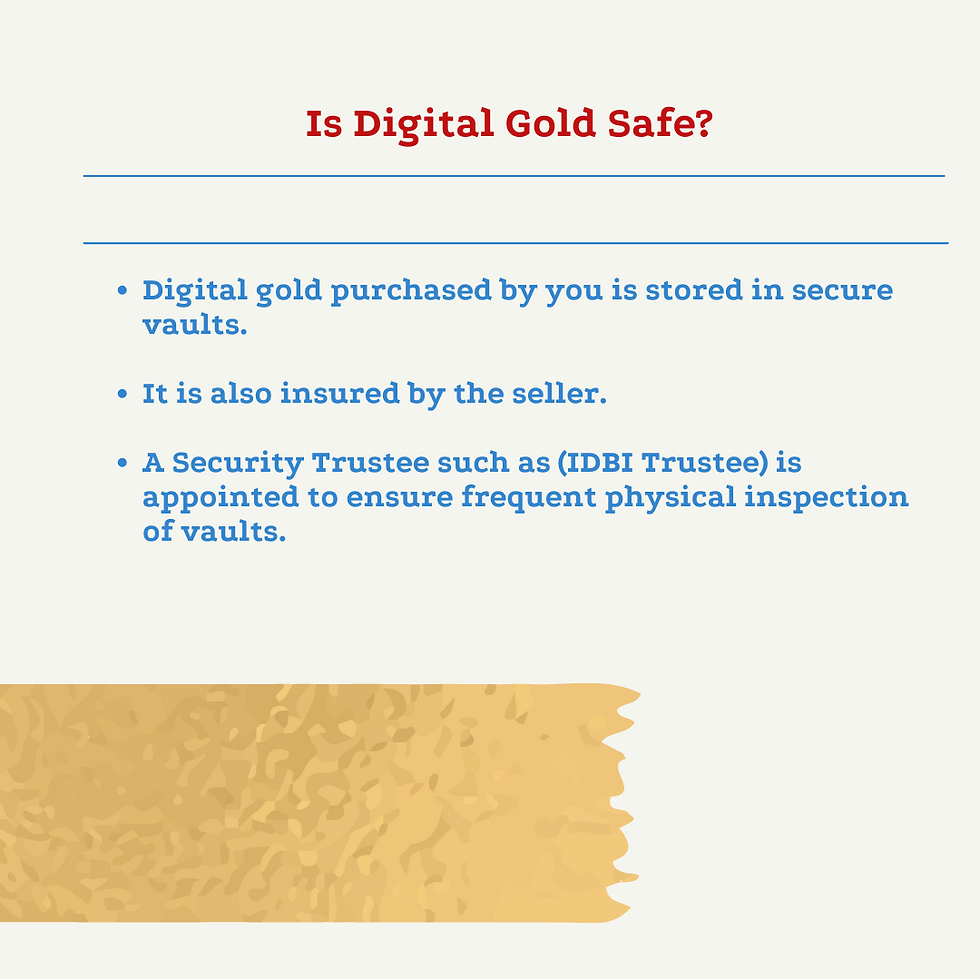 Is Digital Gold Safe?

• Digital gold purchased by you is stored in secure vaults.

• It is also insured by the seller.

• A Security Trustee such as (IDBI Trustee) is appointed to ensure frequent physical inspection of vaults.